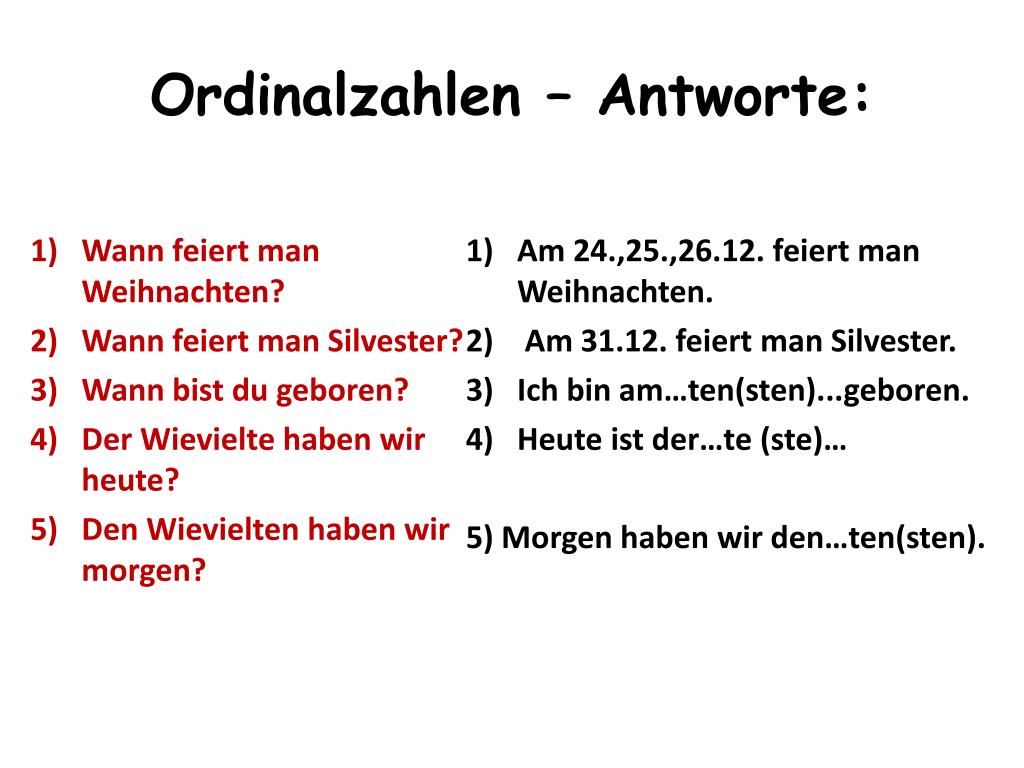 Ordinalzahlen – Antworte:

1) Wann feiert man Weihnachten?
2) Wann feiert man Silvester?
3) Wann bist du geboren?
4) Der Wievielte haben wir heute?
5) Den Wievielten haben wir morgen?

1) Am 24.,25.,26.12. feiert man Weihnachten.
2) Am 31.12. feiert man Silvester.
3) Ich bin am…ten(sten)...geboren.
4) Heute ist der…te (ste)…

5) Morgen haben wir den…ten(sten).